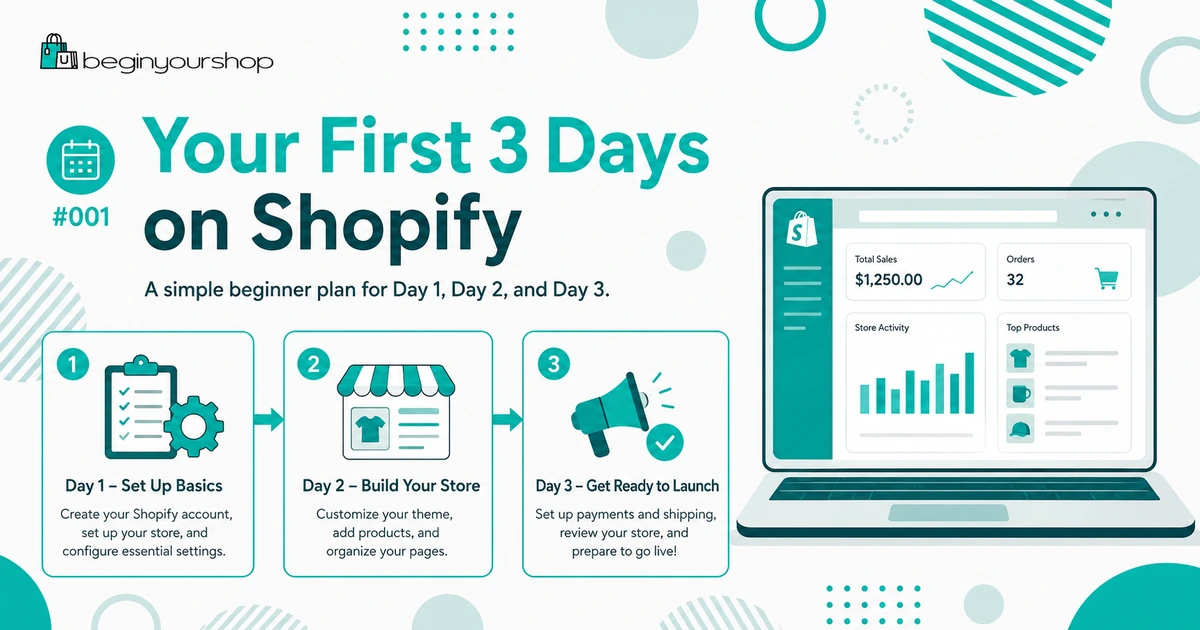 beginyourshop

#001

Your First 3 Days on Shopify

A simple beginner plan for Day 1, Day 2, and Day 3.

1

Day 1 – Set Up Basics

Create your Shopify account, set up your store, and configure essential settings.

2

Day 2 – Build Your Store

Customize your theme, add products, and organize your pages.

3

Day 3 – Get Ready to Launch

Set up payments and shipping, review your store, and prepare to go live!

Total Sales
$1,250.00

Orders
32

Store Activity

Top Products